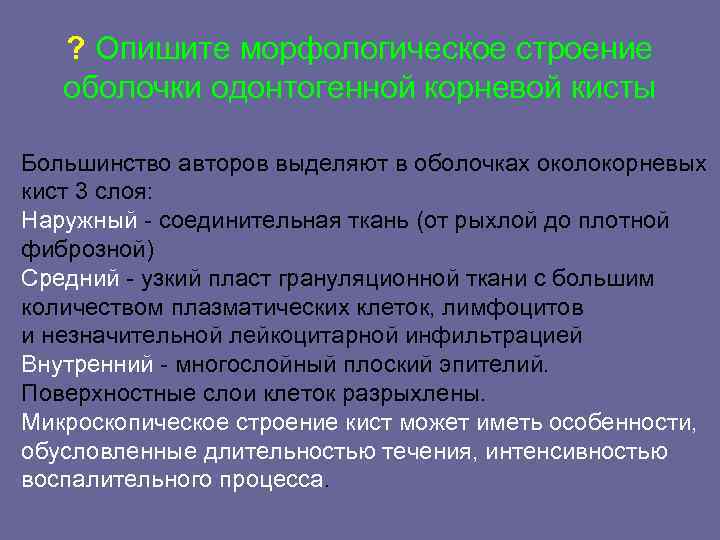 ? Опишите морфологическое строение оболочки одонтогенной корневой кисты

Большинство авторов выделяют в оболочках околокорневых кист 3 слоя:
Наружный - соединительная ткань (от рыхлой до плотной фиброзной)
Средний - узкий пласт грануляционной ткани с большим количеством плазматических клеток, лимфоцитов и незначительной лейкоцитарной инфильтрацией
Внутренний - многослойный плоский эпителий.
Поверхностные слои клеток разрыхлены.
Микроскопическое строение кист может иметь особенности, обусловленные длительностью течения, интенсивностью воспалительного процесса.